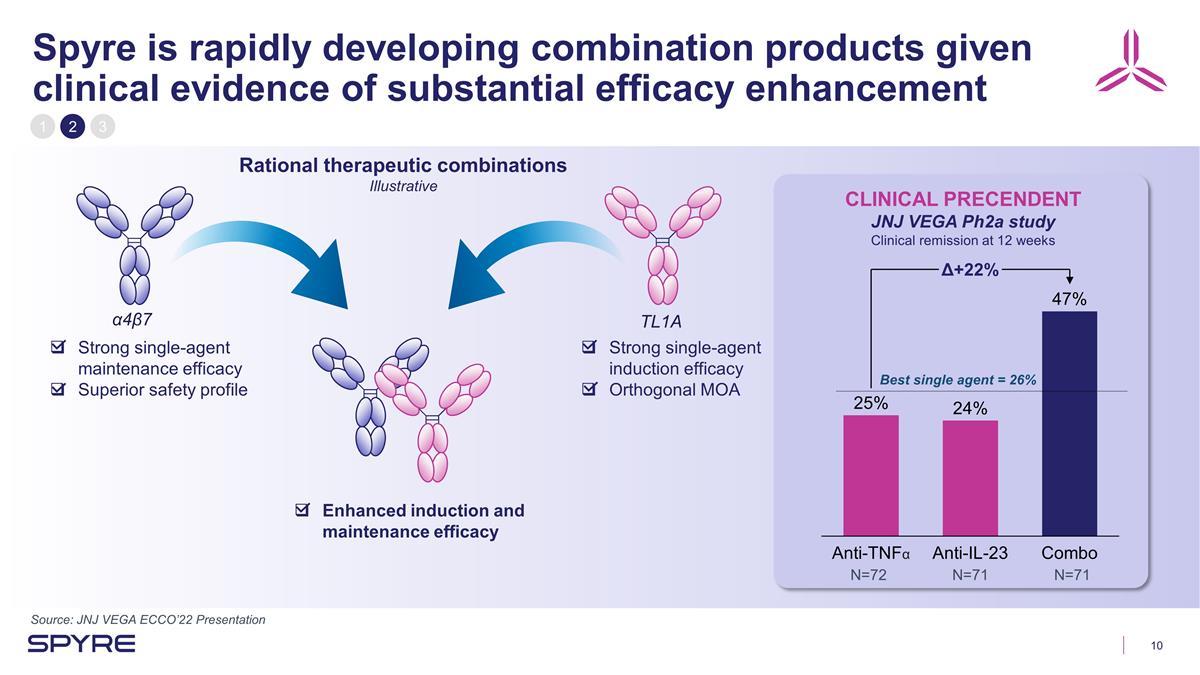 Spyre is rapidly developing combination products given clinical evidence of substantial efficacy enhancement

1 2 3

Rational therapeutic combinations
Illustrative

α4β7

Strong single-agent maintenance efficacy
Superior safety profile

TL1A

Strong single-agent induction efficacy
Orthogonal MOA

Enhanced induction and maintenance efficacy

CLINICAL PRECENDENT
JNJ VEGA Ph2a study
Clinical remission at 12 weeks

Δ+22%

47%

Best single agent = 26%

25%

24%

Anti-TNFα
N=72

Anti-IL-23
N=71

Combo
N=71

Source: JNJ VEGA ECCO'22 Presentation

SPYRE

10